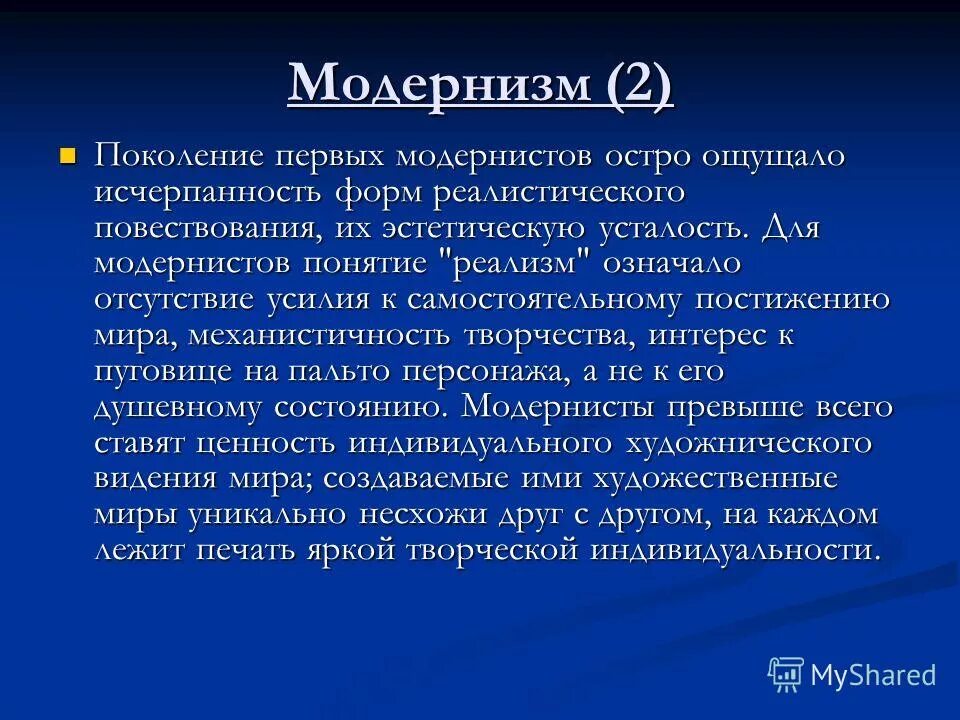 Модернизм (2)

Поколение первых модернистов остро ощущало исчерпанность форм реалистического повествования, их эстетическую усталость. Для модернистов понятие "реализм" означало отсутствие усилия к самостоятельному постижению мира, механистичность творчества, интерес к пуговице на пальто персонажа, а не к его душевному состоянию. Модернисты превыше всего ставят ценность индивидуального художнического видения мира; создаваемые ими художественные миры уникально несхожи друг с другом, на каждом лежит печать яркой творческой индивидуальности.

MyShared